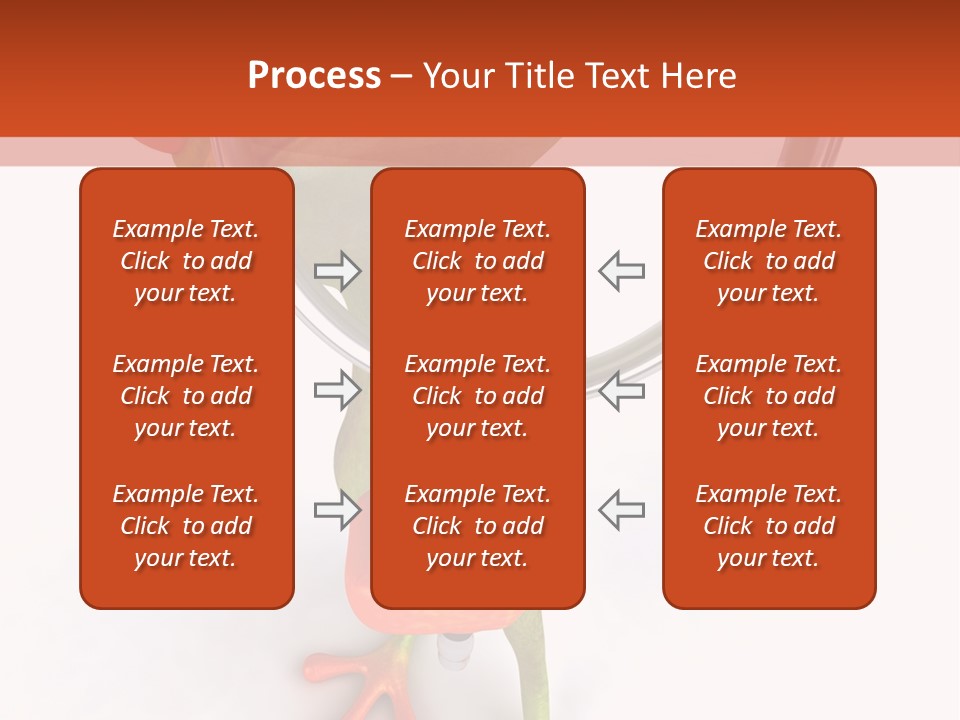 Process – Your Title Text Here

Example Text. Click to add your text.

Example Text. Click to add your text.

Example Text. Click to add your text.

Example Text. Click to add your text.

Example Text. Click to add your text.

Example Text. Click to add your text.

Example Text. Click to add your text.

Example Text. Click to add your text.

Example Text. Click to add your text.